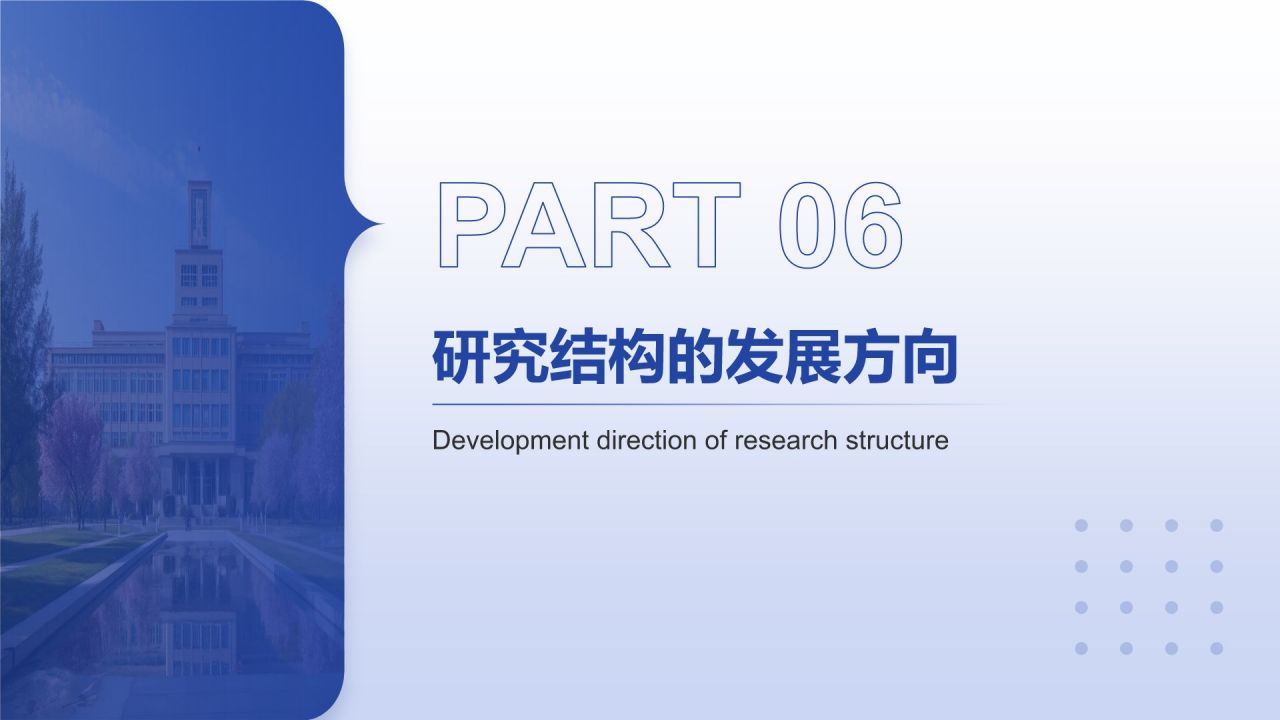 PART 06

研究结构的发展方向

Development direction of research structure